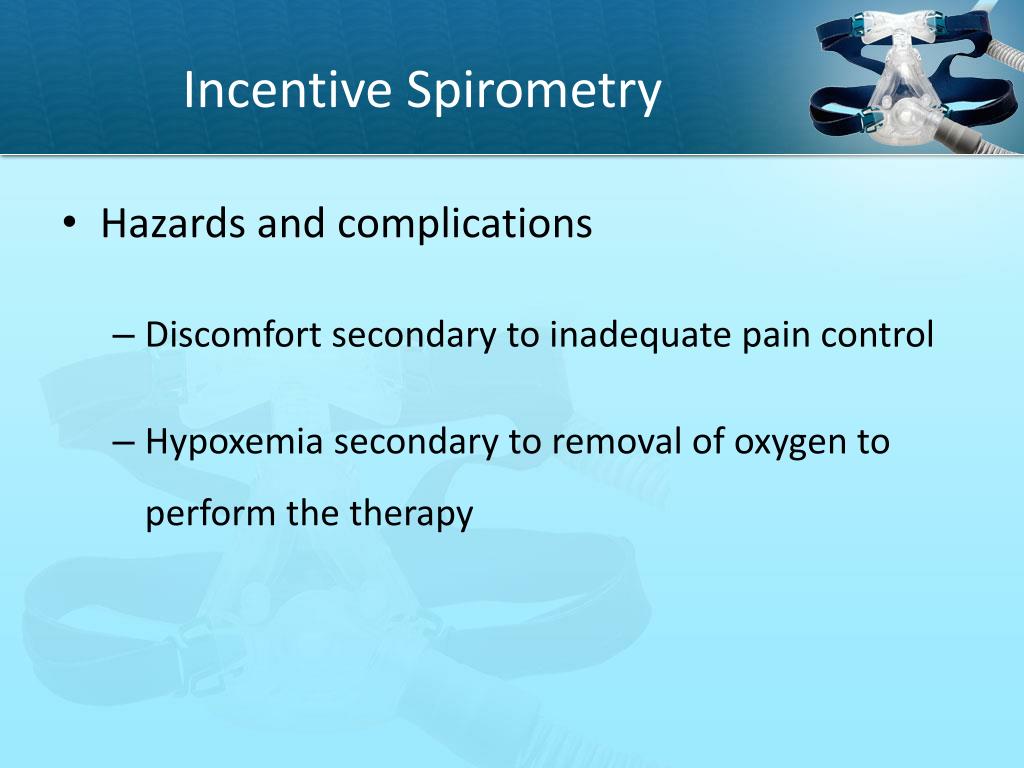 Incentive Spirometry

• Hazards and complications

– Discomfort secondary to inadequate pain control

– Hypoxemia secondary to removal of oxygen to perform the therapy